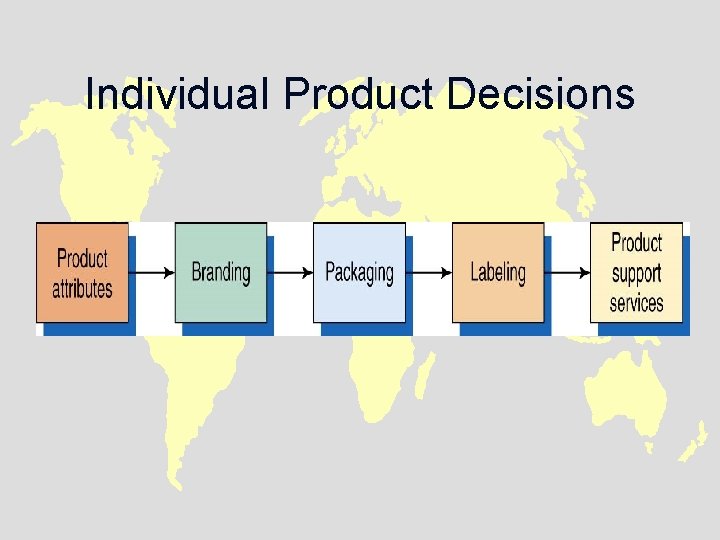 Individual Product Decisions

Product attributes

Branding

Packaging

Labeling

Product support services